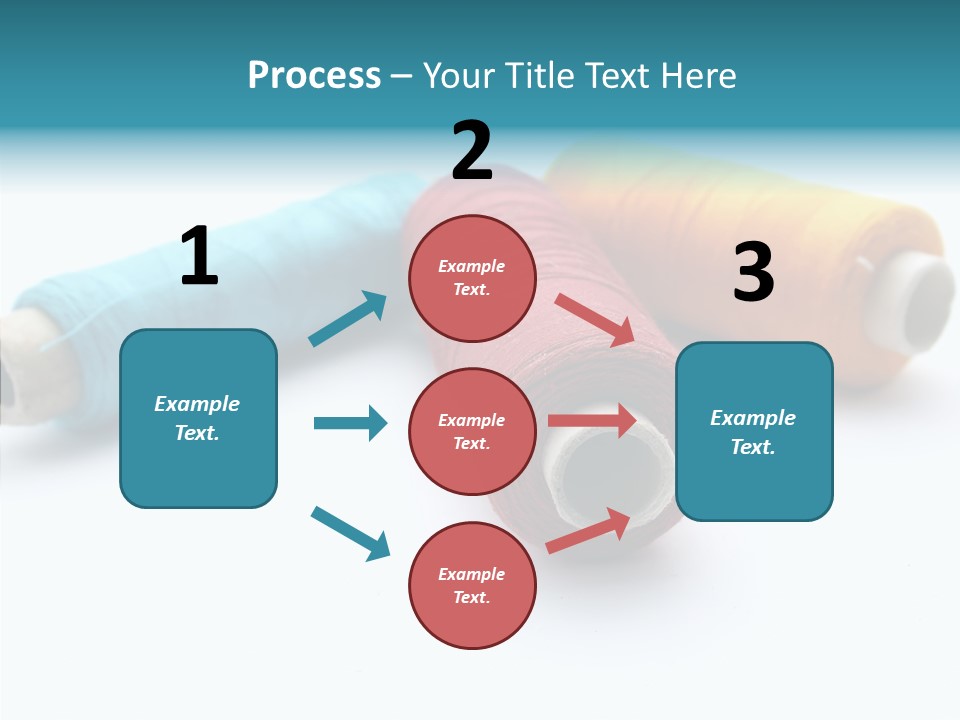 Process – Your Title Text Here

1

Example Text.

2

Example Text.

Example Text.

Example Text.

3

Example Text.